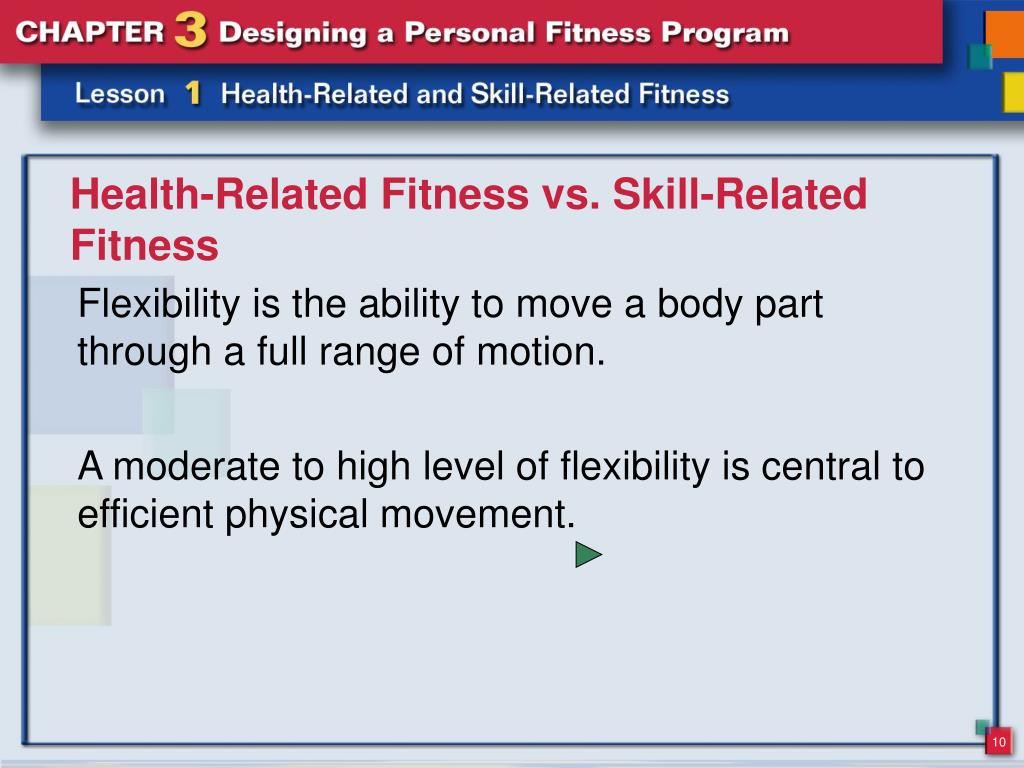 CHAPTER 3 Designing a Personal Fitness Program

Lesson 1 Health-Related and Skill-Related Fitness

Health-Related Fitness vs. Skill-Related Fitness

Flexibility is the ability to move a body part through a full range of motion.

A moderate to high level of flexibility is central to efficient physical movement.

10